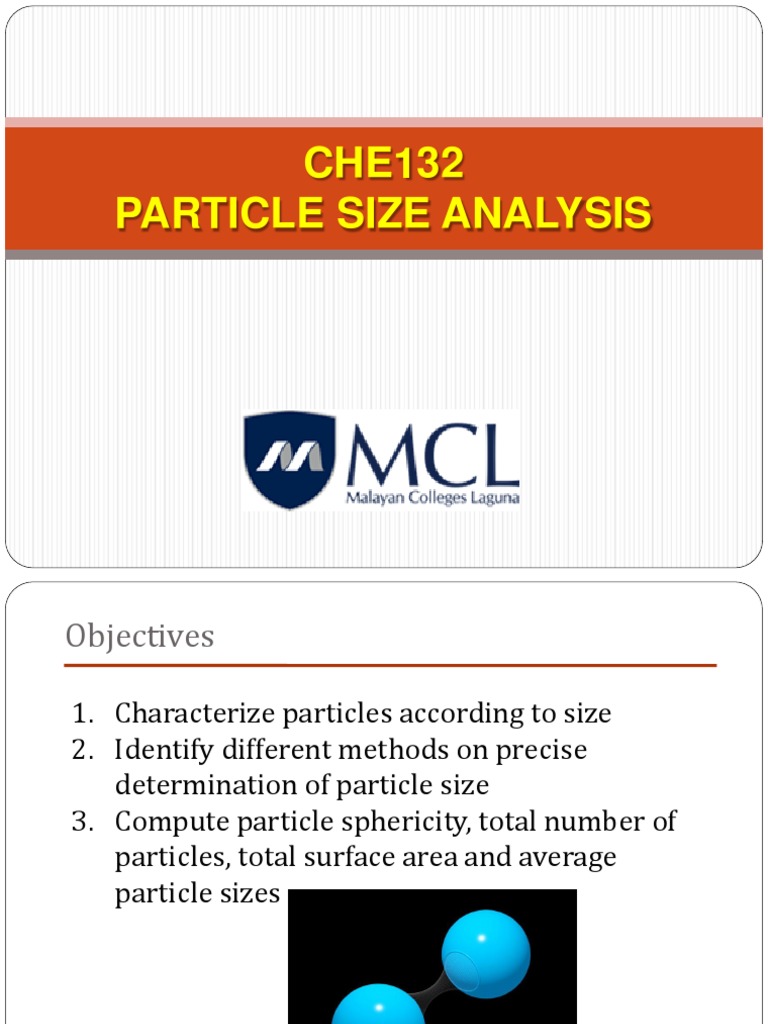 CHE132
PARTICLE SIZE ANALYSIS

MCL
Malayan Colleges Laguna

Objectives

1. Characterize particles according to size
2. Identify different methods on precise determination of particle size
3. Compute particle sphericity, total number of particles, total surface area and average particle sizes